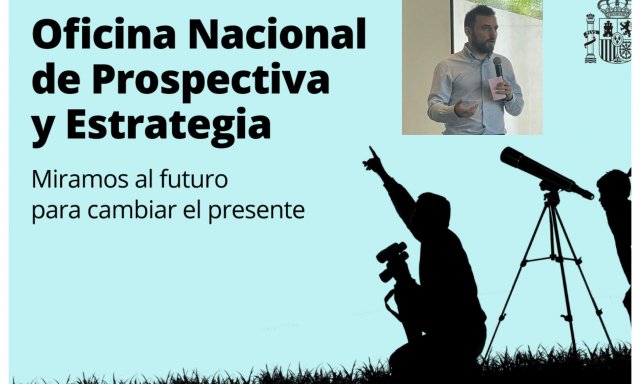 Oficina Nacional de Prospectiva y Estrategia

Miramos al futuro para cambiar el presente